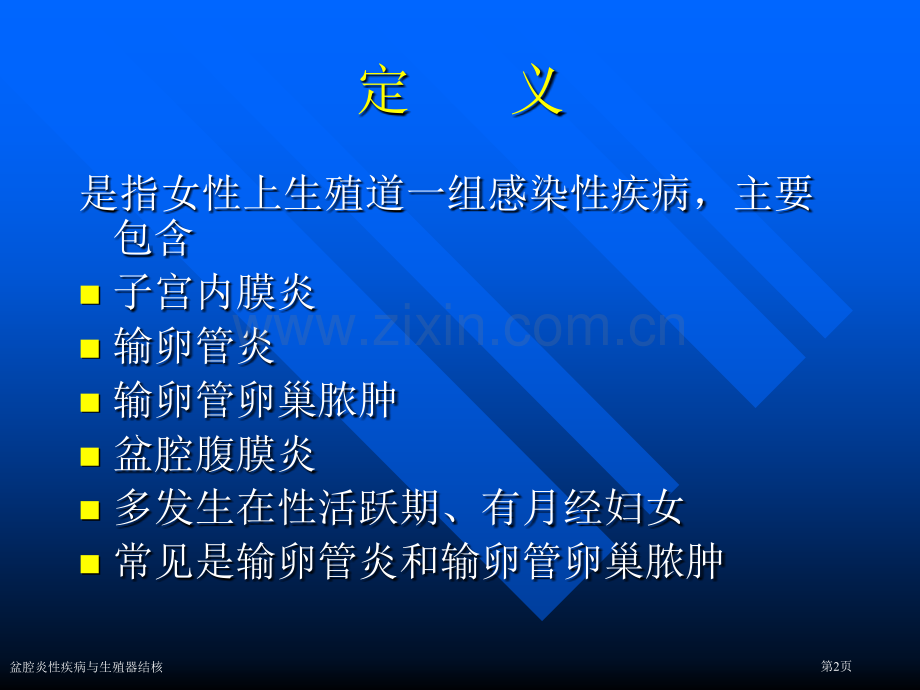 定　义

是指女性上生殖道一组感染性疾病，主要包含

- 子宫内膜炎
- 输卵管炎
- 输卵管卵巢脓肿
- 盆腔腹膜炎
- 多发生在性活跃期、有月经妇女
- 常见是输卵管炎和输卵管卵巢脓肿

www.zixin.com.cn

盆腔炎性疾病与生殖器结核

第2页